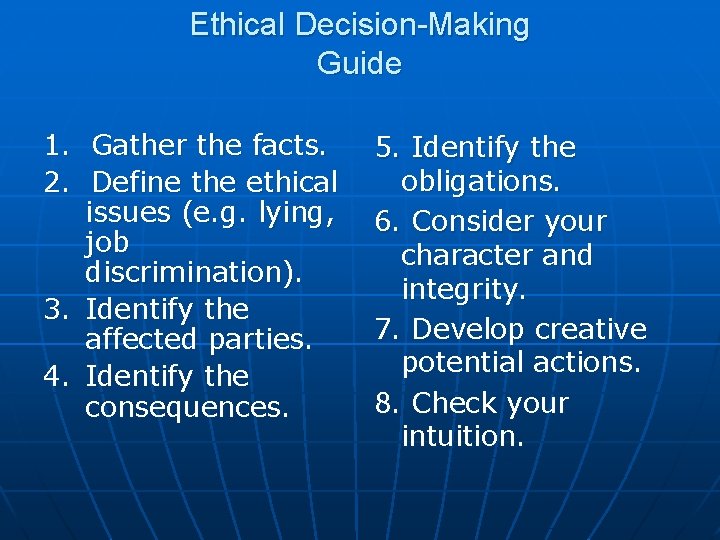 Ethical Decision-Making Guide

1. Gather the facts.
2. Define the ethical issues (e.g. lying, job discrimination).
3. Identify the affected parties.
4. Identify the consequences.

5. Identify the obligations.
6. Consider your character and integrity.
7. Develop creative potential actions.
8. Check your intuition.